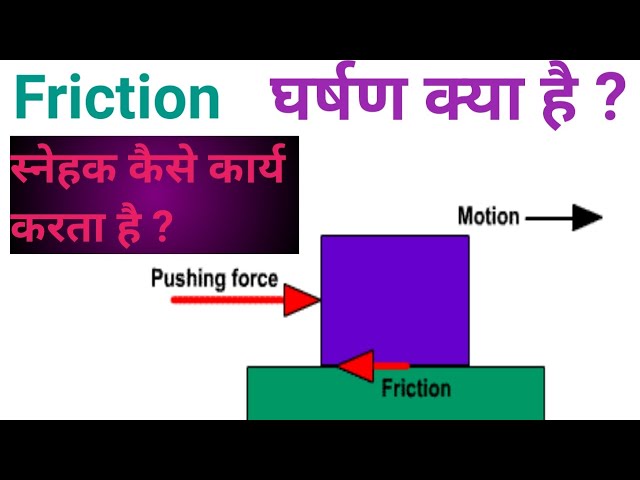 Friction घर्षण क्या है ?

स्नेहक कैसे कार्य करता है ?

Motion

Pushing force

Friction